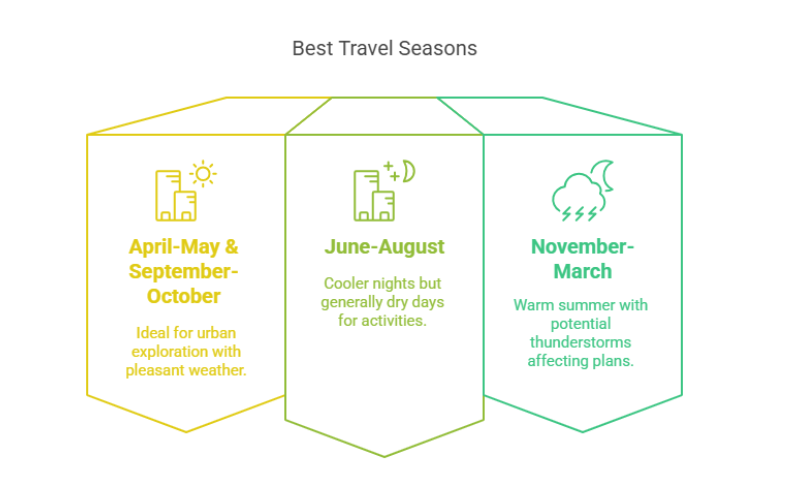 Best Travel Seasons

April-May & September-October

Ideal for urban exploration with pleasant weather.

June-August

Cooler nights but generally dry days for activities.

November-March

Warm summer with potential thunderstorms affecting plans.